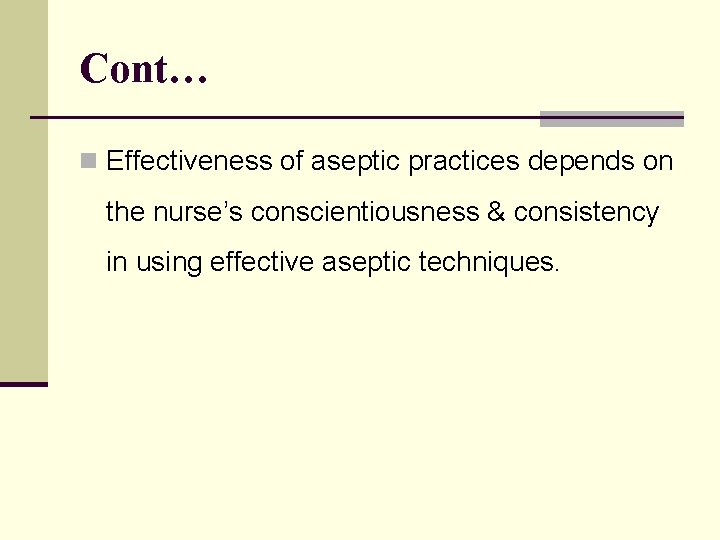 Cont…

Effectiveness of aseptic practices depends on the nurse’s conscientiousness & consistency in using effective aseptic techniques.